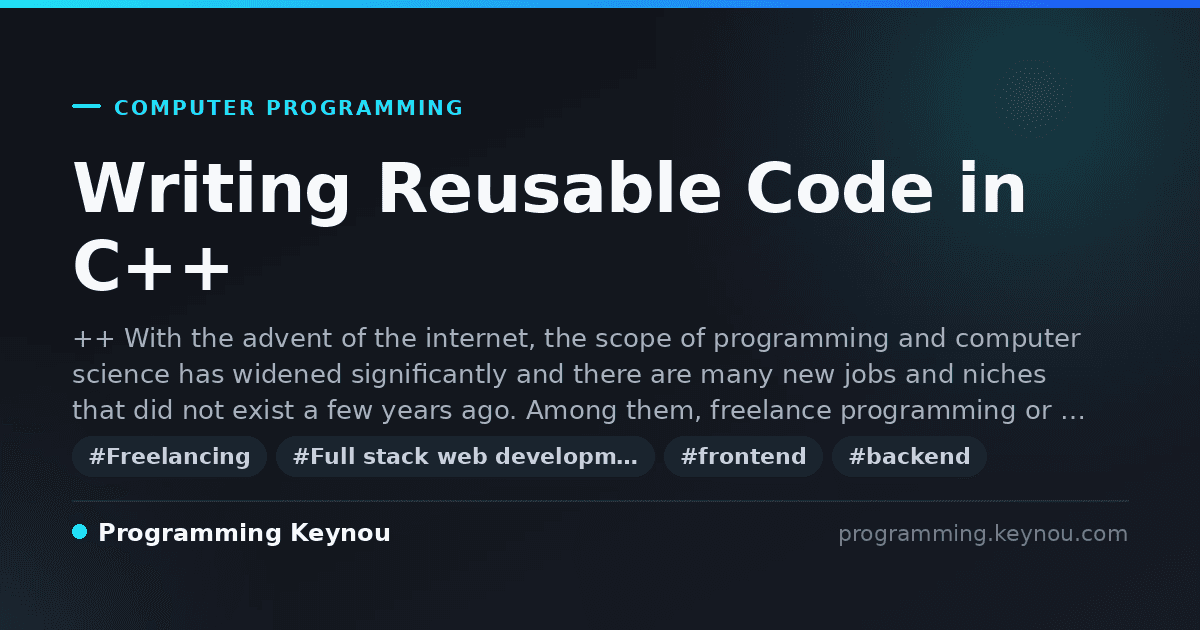 COMPUTER PROGRAMMING

Writing Reusable Code in C++

++ With the advent of the internet, the scope of programming and computer science has widened significantly and there are many new jobs and niches that did not exist a few years ago. Among them, freelance programming or …

#Freelancing #Full stack web developm… #frontend #backend

Programming Keynou

programming.keynou.com